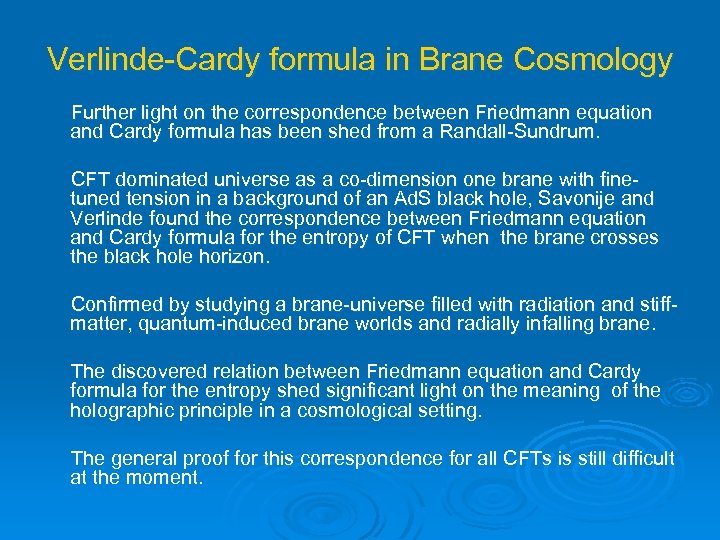 Verlinde-Cardy formula in Brane Cosmology

Further light on the correspondence between Friedmann equation and Cardy formula has been shed from a Randall-Sundrum.

CFT dominated universe as a co-dimension one brane with fine-tuned tension in a background of an AdS black hole, Savonije and Verlinde found the correspondence between Friedmann equation and Cardy formula for the entropy of CFT when the brane crosses the black hole horizon.

Confirmed by studying a brane-universe filled with radiation and stiff-matter, quantum-induced brane worlds and radially infalling brane.

The discovered relation between Friedmann equation and Cardy formula for the entropy shed significant light on the meaning of the holographic principle in a cosmological setting.

The general proof for this correspondence for all CFTs is still difficult at the moment.